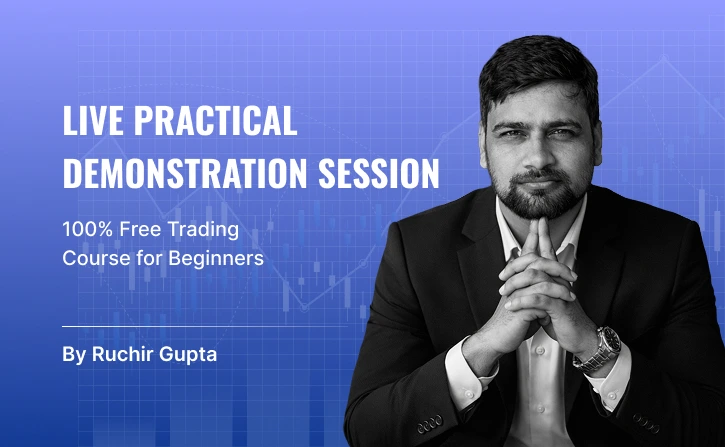 LIVE PRACTICAL DEMONSTRATION SESSION

100% Free Trading Course for Beginners

By Ruchir Gupta